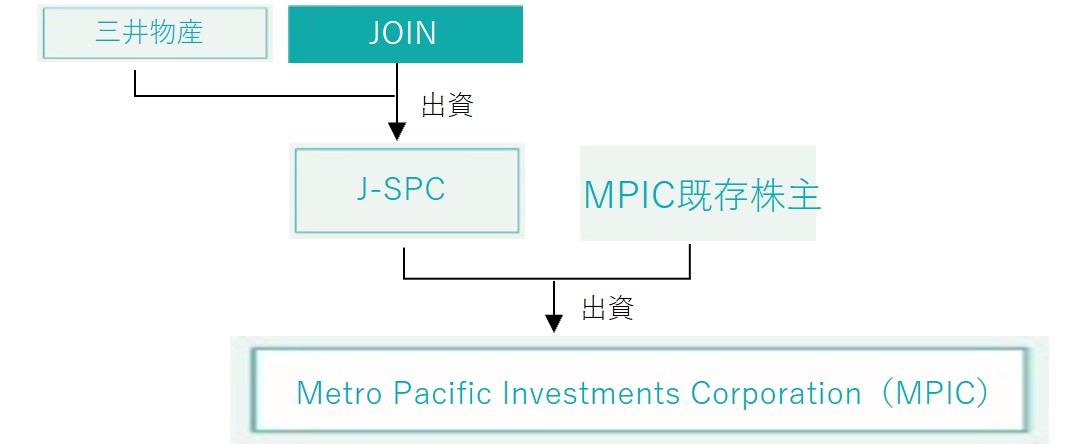 三井物産

JOIN

出資

J-SPC

MPIC既存株主

出資

Metro Pacific Investments Corporation（MPIC）